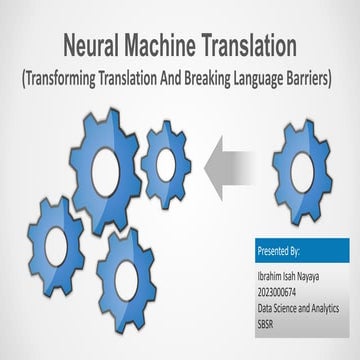 Neural Machine Translation
(Transforming Translation And Breaking Language Barriers)

Presented By:

Ibrahim Isah Nayaya
2023000674
Data Science and Analytics
SBSR